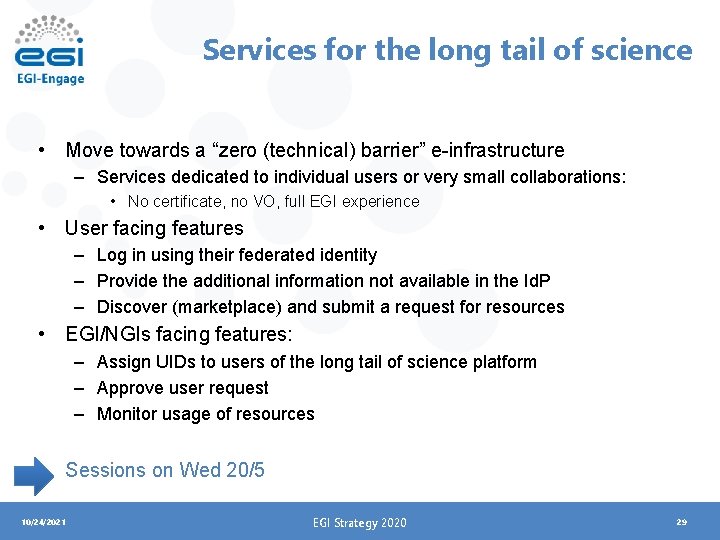 egi
EGI-Engage

Services for the long tail of science

• Move towards a “zero (technical) barrier” e-infrastructure
– Services dedicated to individual users or very small collaborations:
• No certificate, no VO, full EGI experience
• User facing features
– Log in using their federated identity
– Provide the additional information not available in the IdP
– Discover (marketplace) and submit a request for resources
• EGI/NGIs facing features:
– Assign UIDs to users of the long tail of science platform
– Approve user request
– Monitor usage of resources

Sessions on Wed 20/5

10/24/2021
EGI Strategy 2020
29